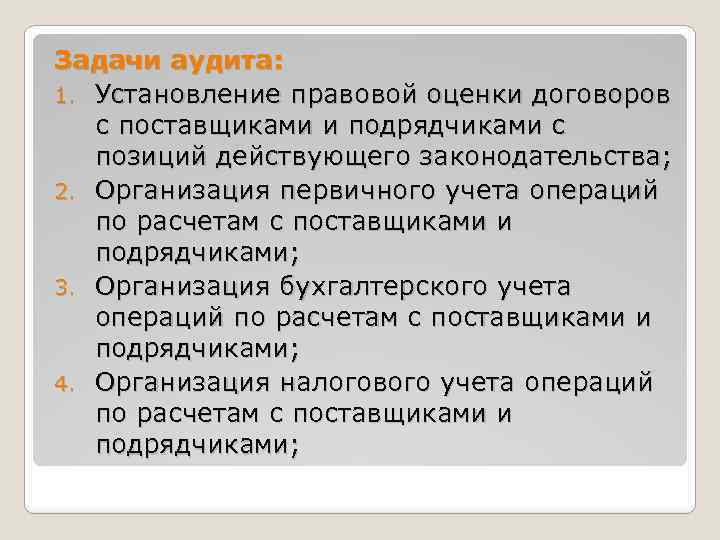 Задачи аудита:

1. Установление правовой оценки договоров с поставщиками и подрядчиками с позиций действующего законодательства;
2. Организация первичного учета операций по расчетам с поставщиками и подрядчиками;
3. Организация бухгалтерского учета операций по расчетам с поставщиками и подрядчиками;
4. Организация налогового учета операций по расчетам с поставщиками и подрядчиками;